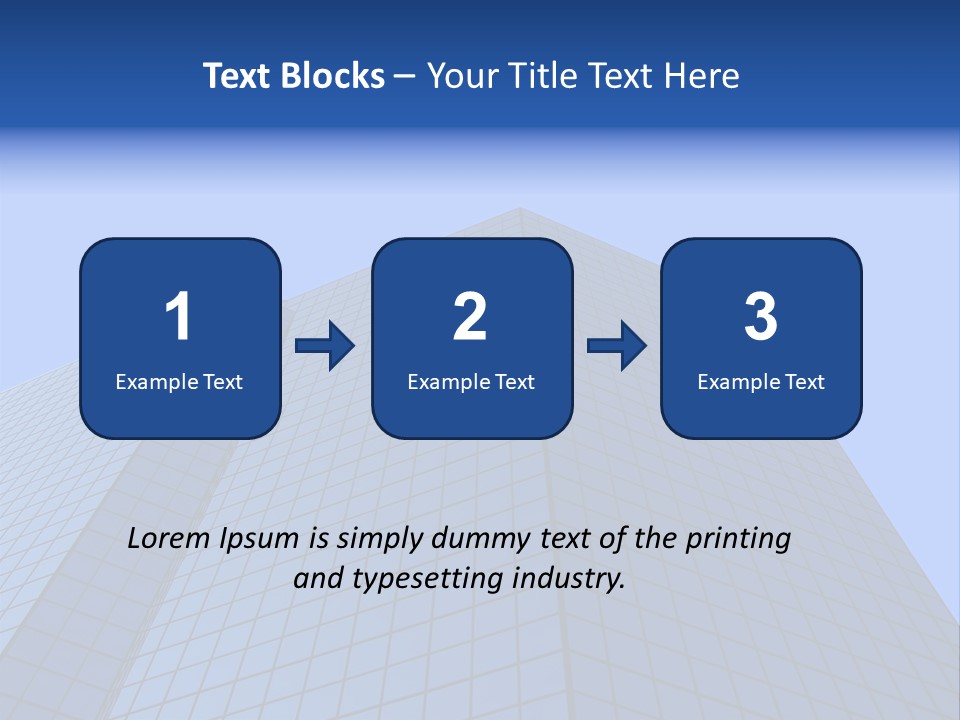 Text Blocks – Your Title Text Here

1
Example Text

2
Example Text

3
Example Text

Lorem Ipsum is simply dummy text of the printing and typesetting industry.